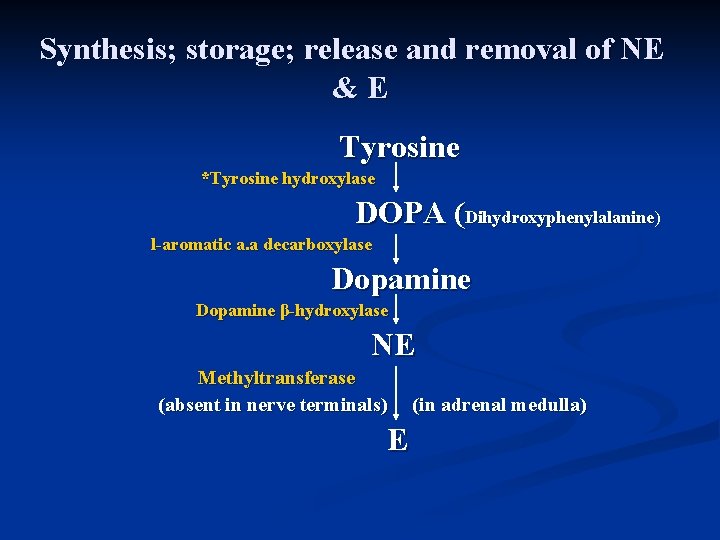 Synthesis; storage; release and removal of NE & E

Tyrosine

*Tyrosine hydroxylase

DOPA (Dihydroxyphenylalanine)

l-aromatic a.a decarboxylase

Dopamine

Dopamine β-hydroxylase

NE

Methyltransferase

(absent in nerve terminals) (in adrenal medulla)

E